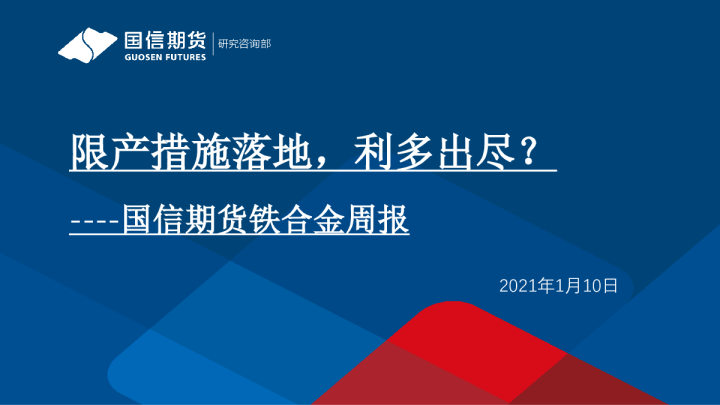 国信期货
GUOSEN FUTURES
研究咨询部

限产措施落地，利多出尽？

----国信期货铁合金周报

2021年1月10日